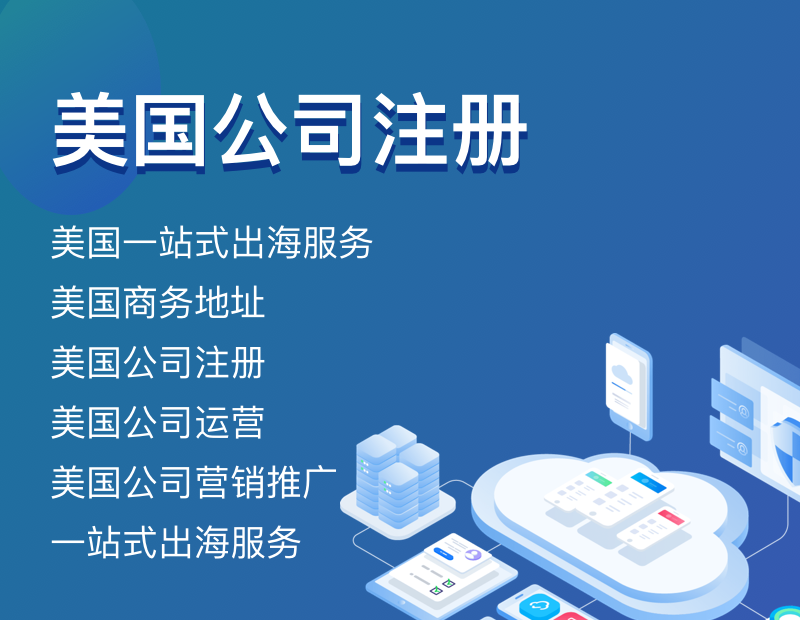 美国公司注册

美国一站式出海服务
美国商务地址
美国公司注册
美国公司运营
美国公司营销推广
一站式出海服务